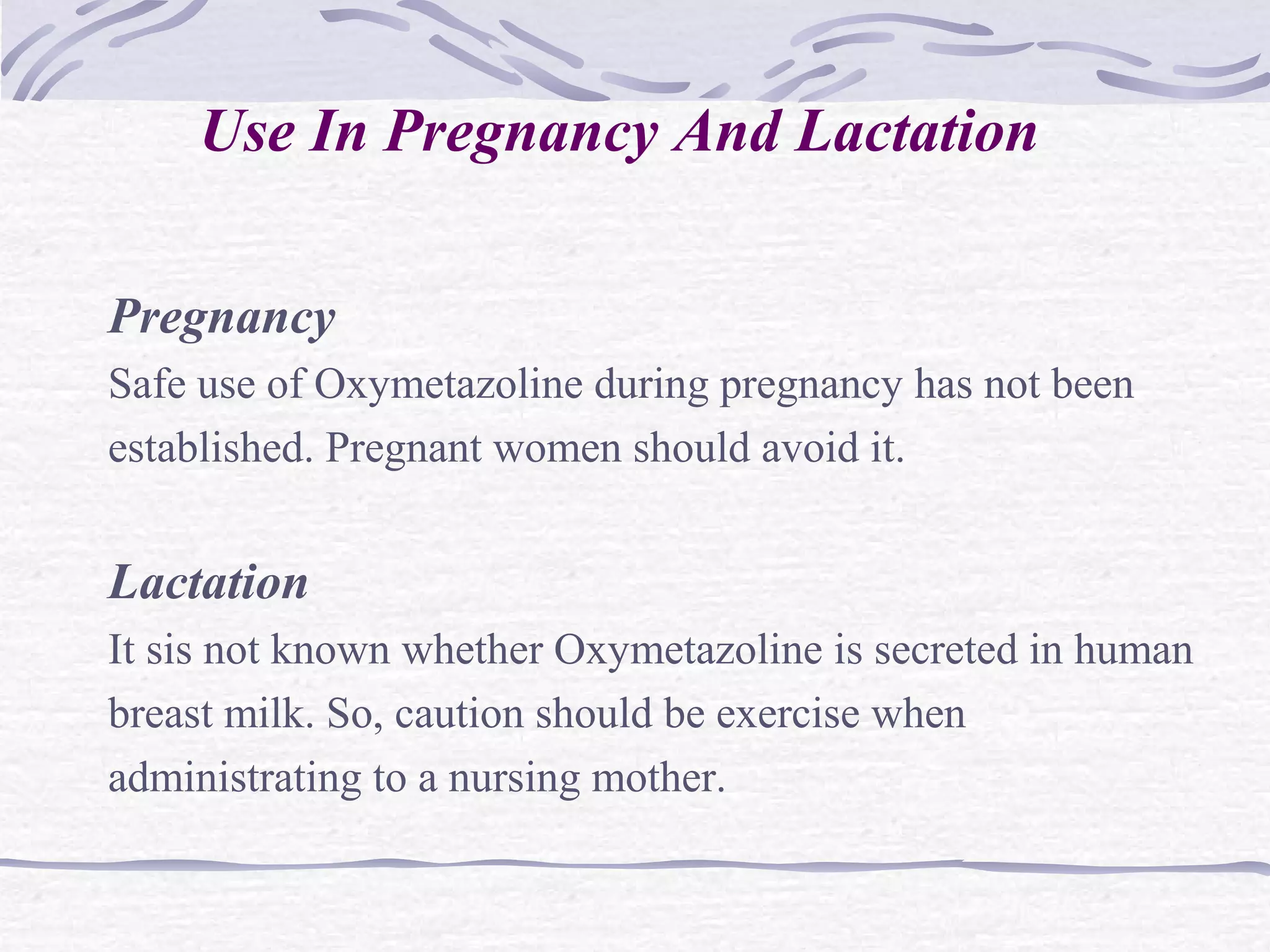 Use In Pregnancy And Lactation

Pregnancy
Safe use of Oxymetazoline during pregnancy has not been established. Pregnant women should avoid it.

Lactation
It sis not known whether Oxymetazoline is secreted in human breast milk. So, caution should be exercise when administrating to a nursing mother.